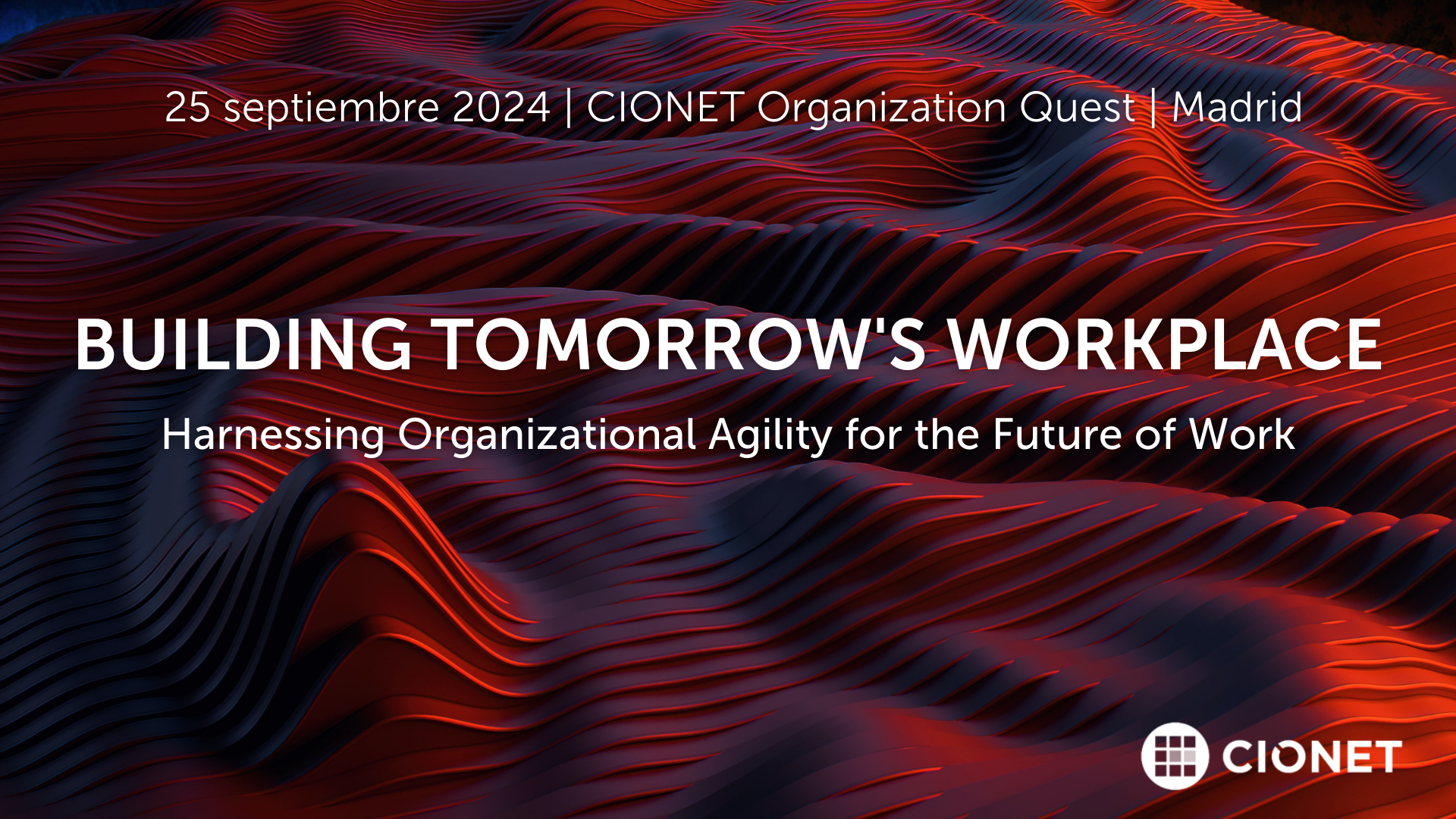 25 septiembre 2024 | CIONET Organization Quest | Madrid

BUILDING TOMORROW'S WORKPLACE

Harnessing Organizational Agility for the Future of Work

CIONET